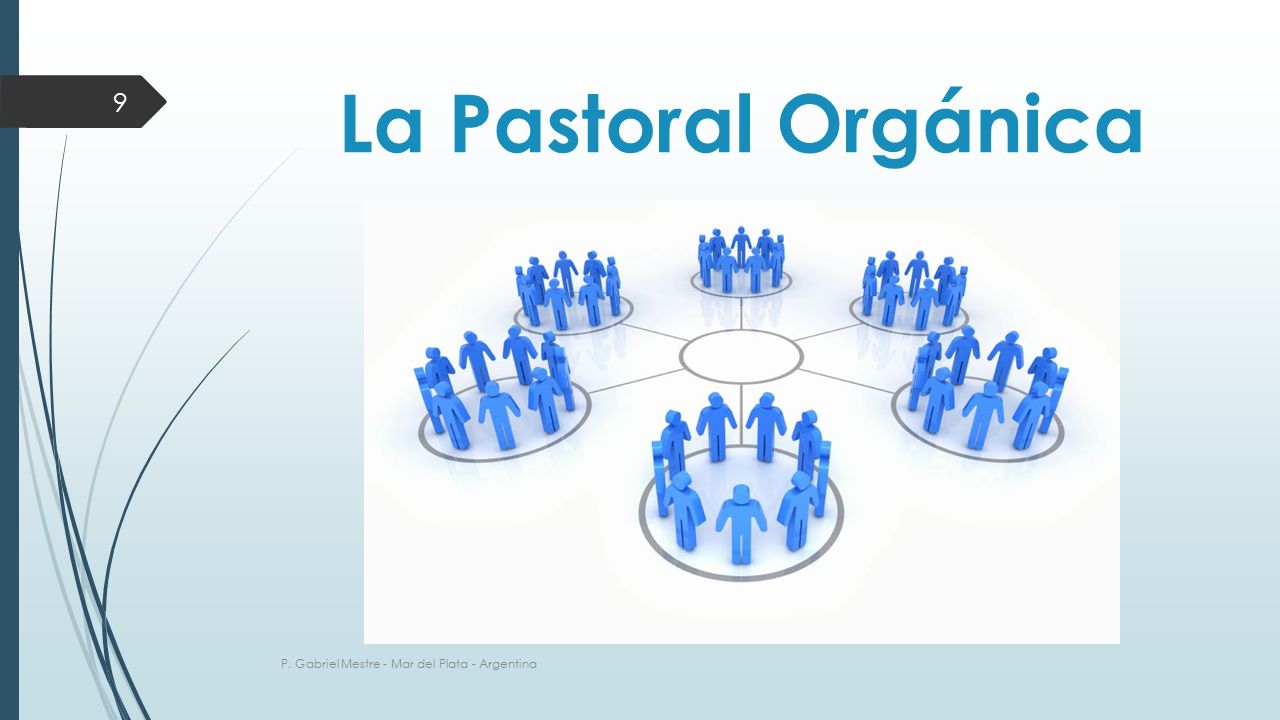 9

La Pastoral Orgánica

P. Gabriel Mestre - Mar del Plata - Argentina